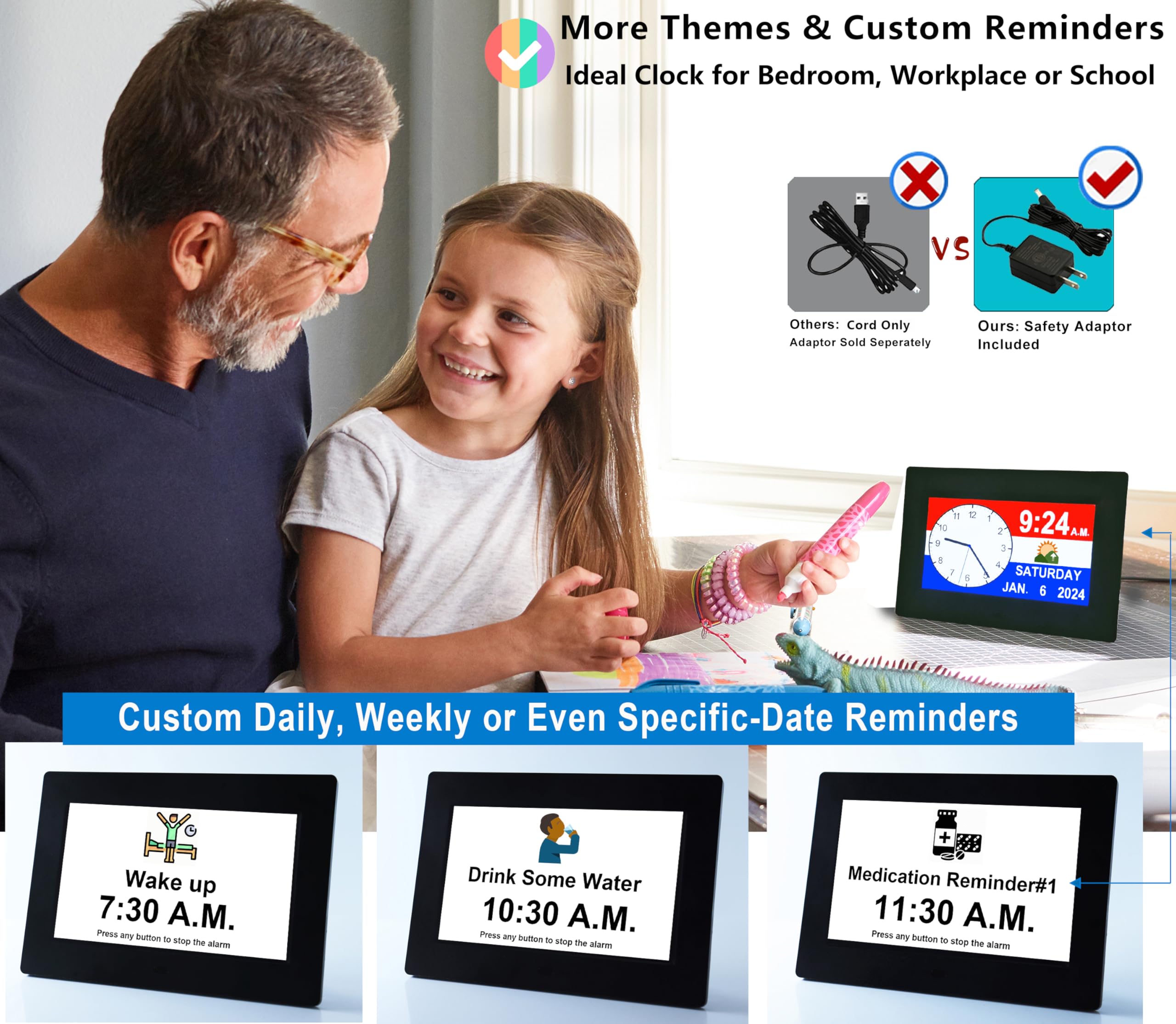 More Themes & Custom Reminders
Ideal Clock for Bedroom, Workplace or School

VS

Others: Cord Only
Adaptor Sold Seperately

Ours: Safety Adaptor Included

11 12 1 2 3 4 5 6 7 8 9 10
9:24 A.M.
SATURDAY
JAN. 6 2024

Custom Daily, Weekly or Even Specific-Date Reminders

Wake up
7:30 A.M.
Press any button to stop the alarm

Drink Some Water
10:30 A.M.
Press any button to stop the alarm

Medication Reminder#1
11:30 A.M.
Press any button to stop the alarm